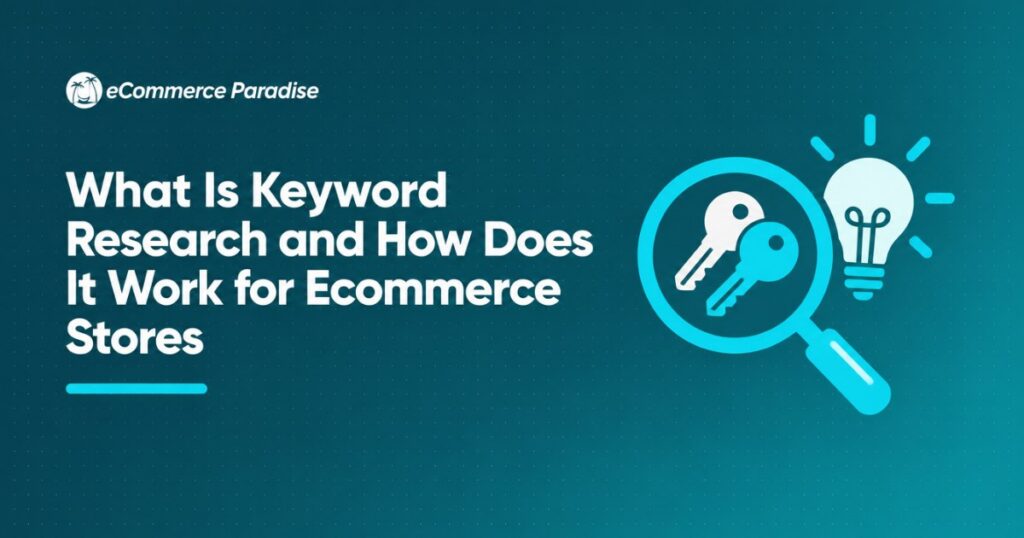 eCommerce Paradise

What Is Keyword Research and How Does It Work for Ecommerce Stores